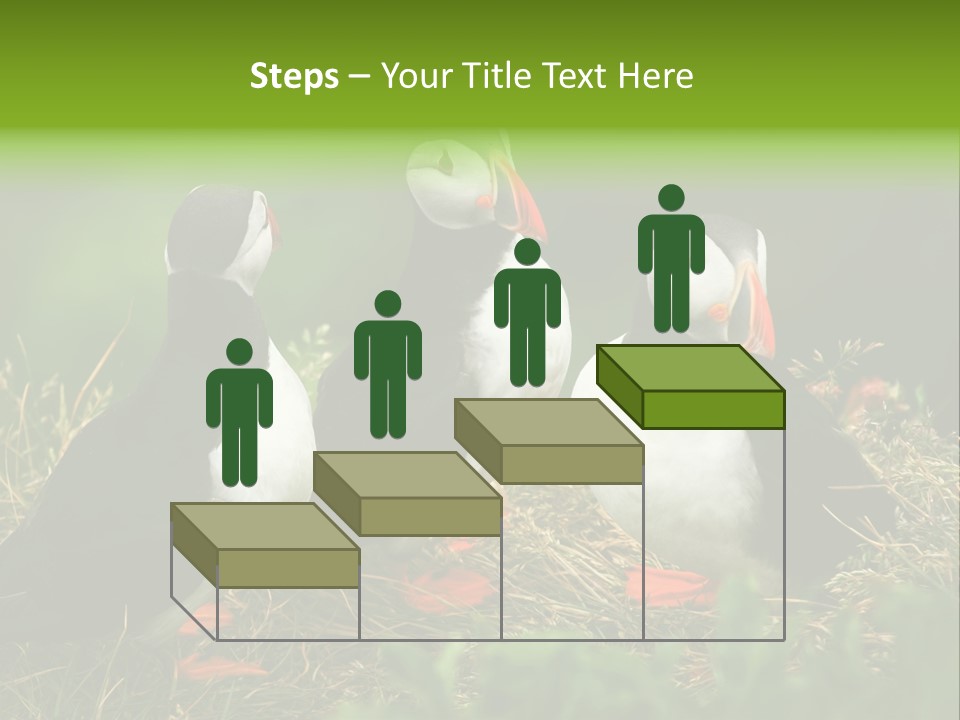 Steps – Your Title Text Here